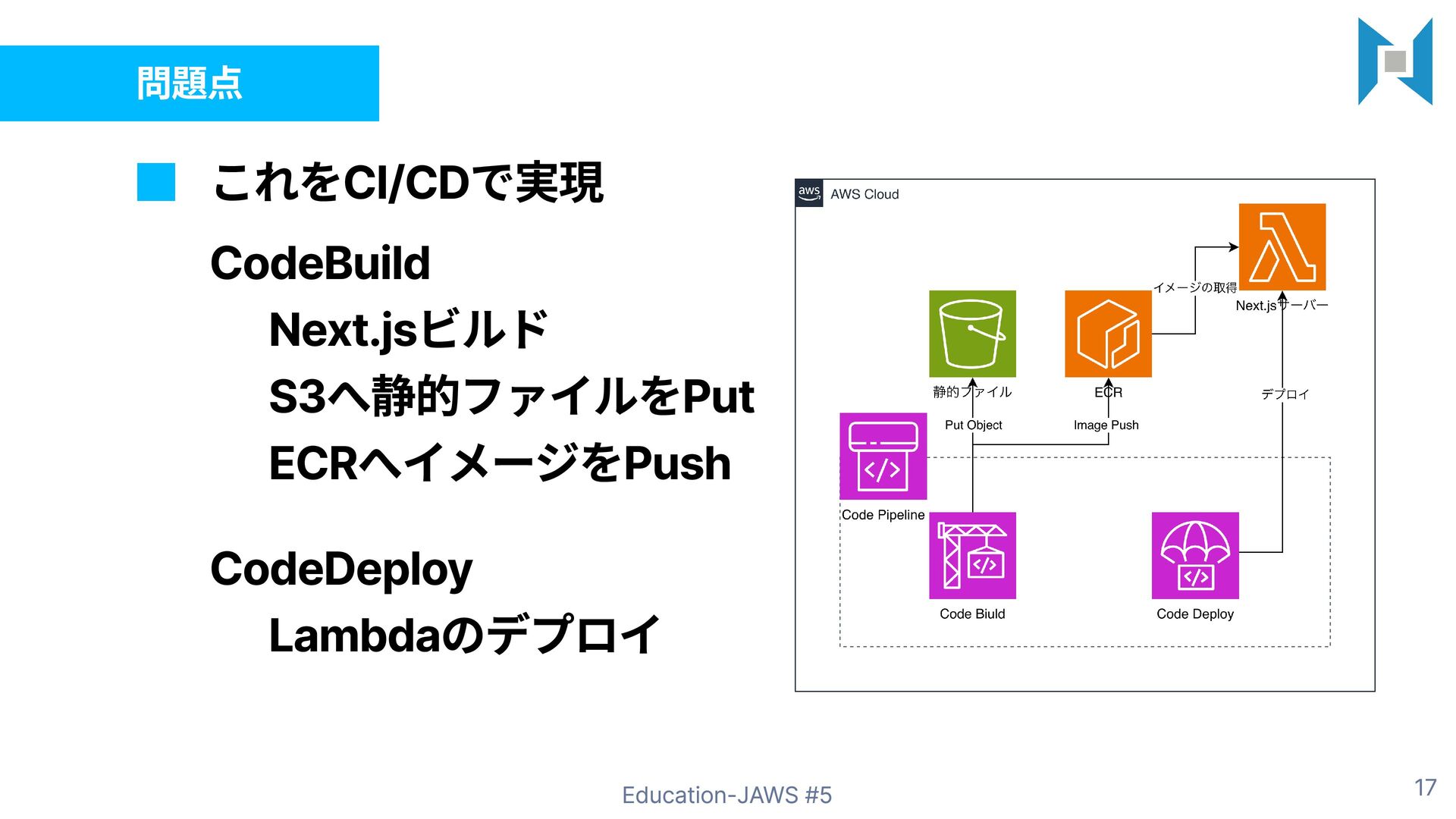 問題点

これをCI/CDで実現

CodeBuild

Next.jsビルド

S3へ静的ファイルをPut

ECRへイメージをPush

CodeDeploy

Lambdaのデプロイ

aws AWS Cloud

イメージの取得

Next.jsサーバー

静的ファイル

ECR

デプロイ

Put Object

Image Push

Code Pipeline

Code Biuld

Code Deploy

Education-JAWS #5

17